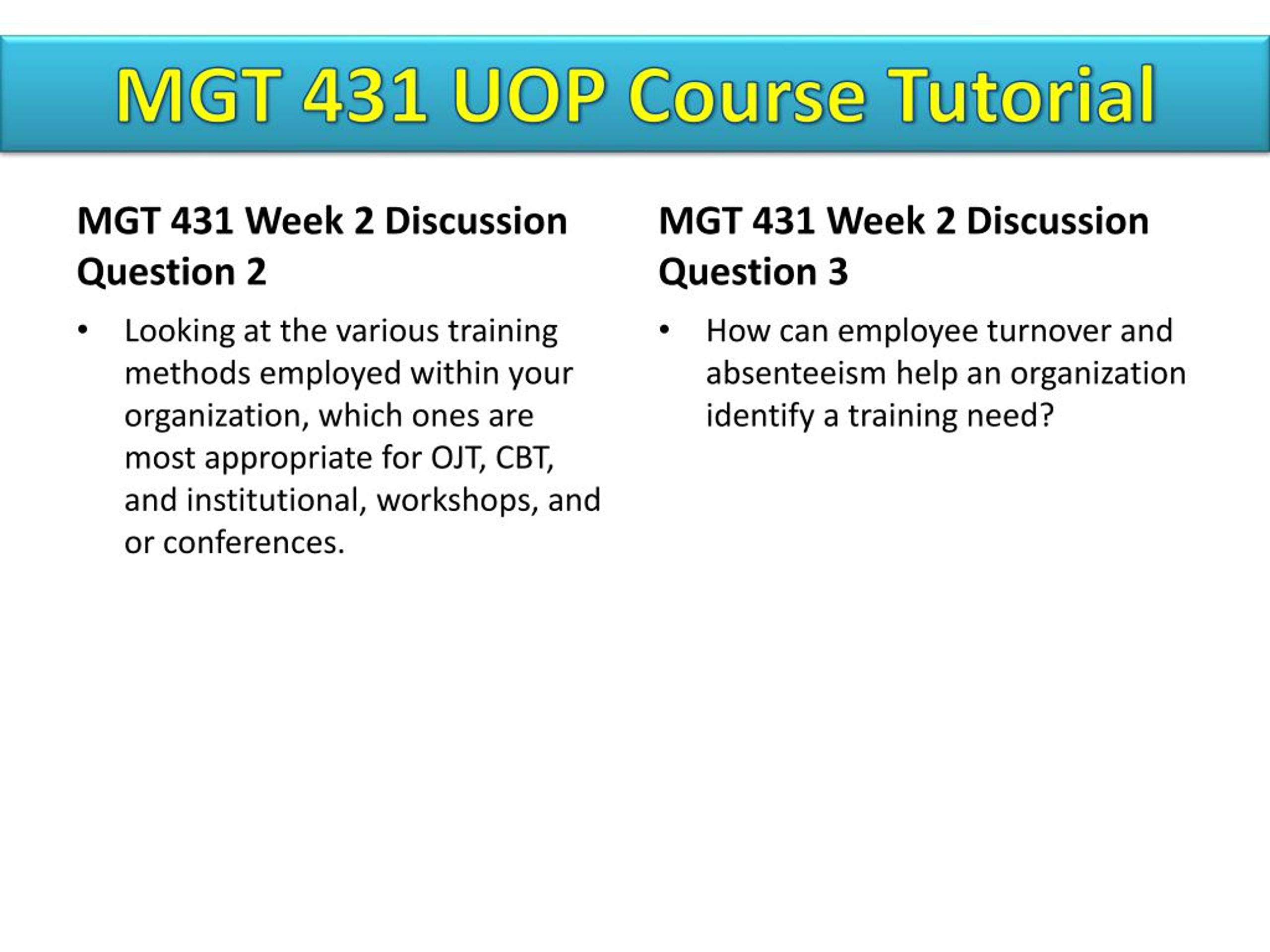 MGT 431 UOP Course Tutorial

MGT 431 Week 2 Discussion Question 2

• Looking at the various training methods employed within your organization, which ones are most appropriate for OJT, CBT, and institutional, workshops, and or conferences.

MGT 431 Week 2 Discussion Question 3

• How can employee turnover and absenteeism help an organization identify a training need?